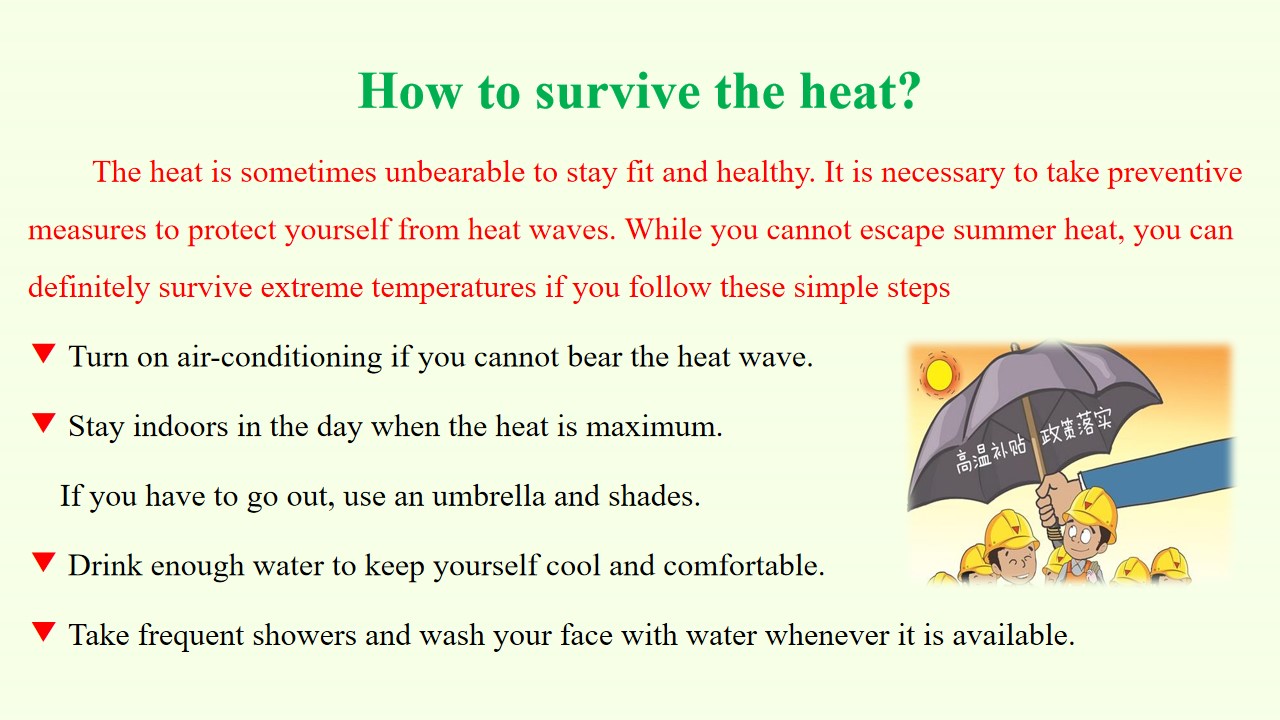 How to survive the heat?

The heat is sometimes unbearable to stay fit and healthy. It is necessary to take preventive measures to protect yourself from heat waves. While you cannot escape summer heat, you can definitely survive extreme temperatures if you follow these simple steps

▼ Turn on air-conditioning if you cannot bear the heat wave.

▼ Stay indoors in the day when the heat is maximum.

If you have to go out, use an umbrella and shades.

▼ Drink enough water to keep yourself cool and comfortable.

▼ Take frequent showers and wash your face with water whenever it is available.

高温补贴 政策落实